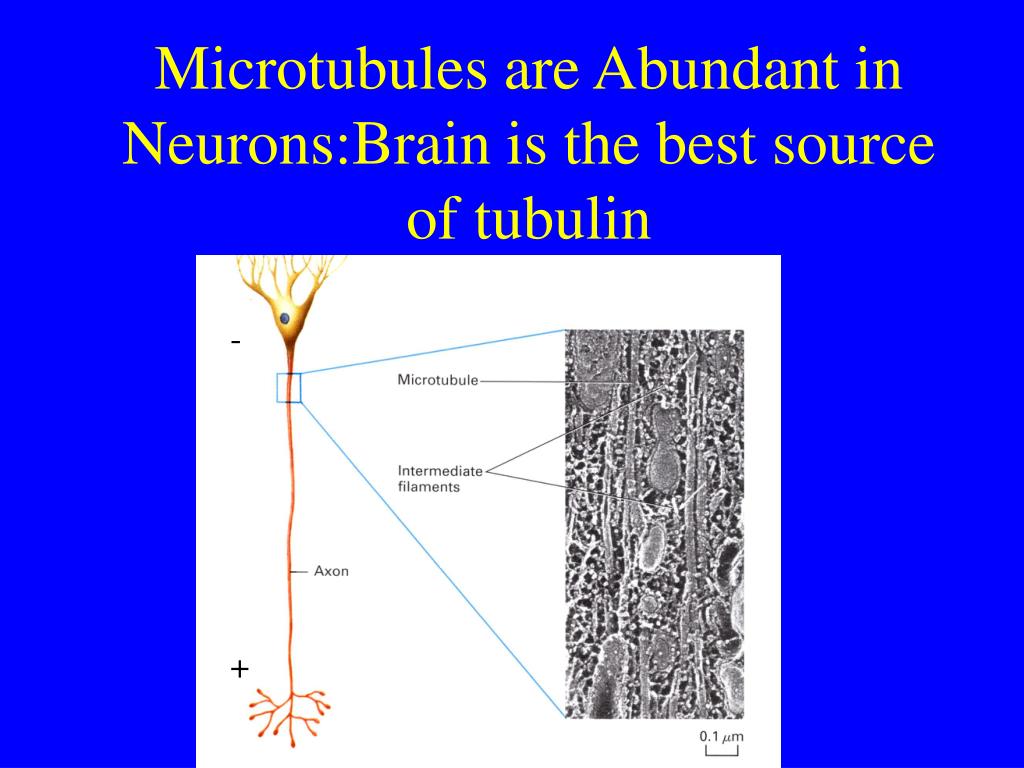 Microtubules are Abundant in Neurons:Brain is the best source of tubulin

-

Microtubule

Intermediate filaments

Axon

+

0.1 $\mu$m